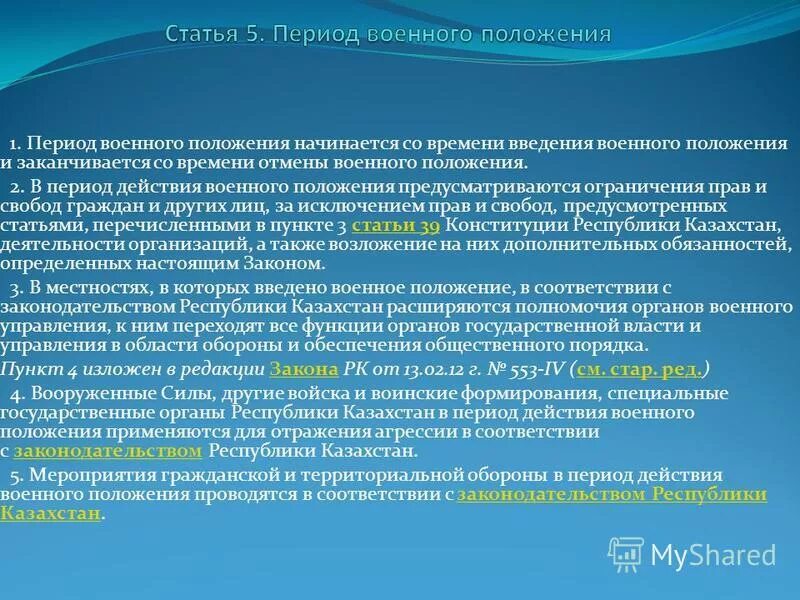 Статья 5. Период военного положения

1. Период военного положения начинается со времени введения военного положения и заканчивается со времени отмены военного положения.

2. В период действия военного положения предусматриваются ограничения прав и свобод граждан и других лиц, за исключением прав и свобод, предусмотренных статьями, перечисленными в пункте 3 статьи 39 Конституции Республики Казахстан, деятельности организаций, а также возложение на них дополнительных обязанностей, определенных настоящим Законом.

3. В местностях, в которых введено военное положение, в соответствии с законодательством Республики Казахстан расширяются полномочия органов военного управления, к ним переходят все функции органов государственной власти и управления в области обороны и обеспечения общественного порядка.

Пункт 4 изложен в редакции Закона РК от 13.02.12 г. № 553-IV (см. стар. ред.)

4. Вооруженные Силы, другие войска и воинские формирования, специальные государственные органы Республики Казахстан в период действия военного положения применяются для отражения агрессии в соответствии с законодательством Республики Казахстан.

5. Мероприятия гражданской и территориальной обороны в период действия военного положения проводятся в соответствии с законодательством Республики Казахстан.

MyShared